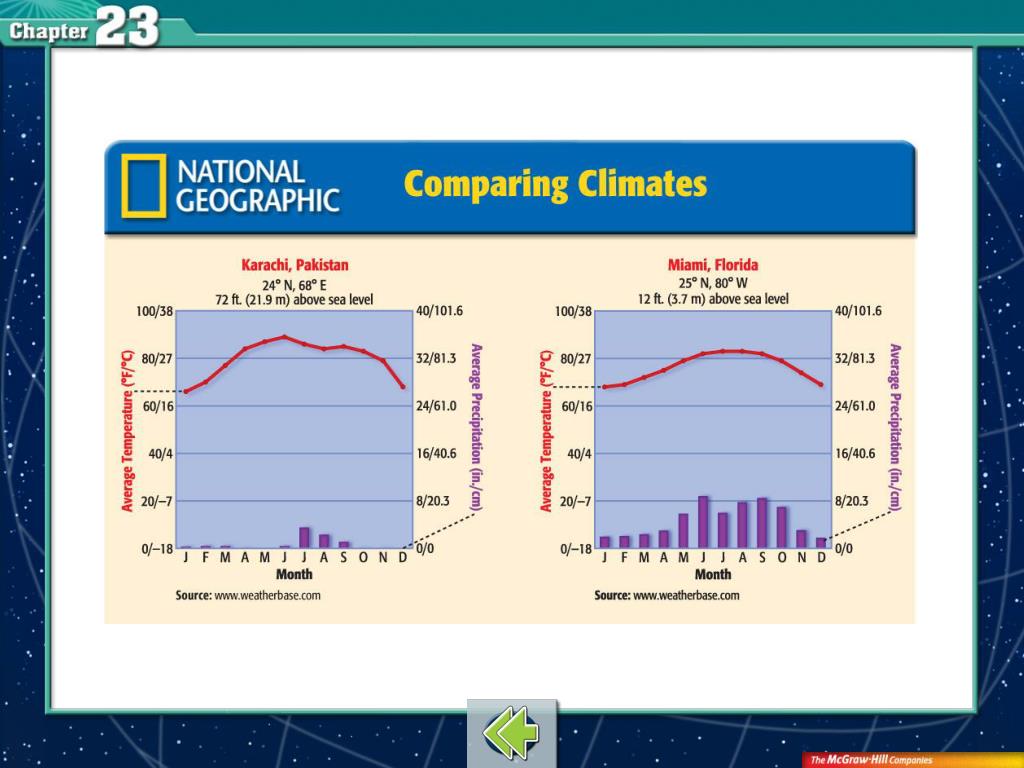 Chapter 23

NATIONAL GEOGRAPHIC

Comparing Climates

Karachi, Pakistan
24° N, 68° E
72 ft. (21.9 m) above sea level

Average Temperature (°F/°C)

100/38
80/27
60/16
40/4
20/–7
0/–18

Average Precipitation (in./cm)

40/101.6
32/81.3
24/61.0
16/40.6
8/20.3
0/0

J F M A M J J A S O N D
Month

Source: www.weatherbase.com

Miami, Florida
25° N, 80° W
12 ft. (3.7 m) above sea level

Average Temperature (°F/°C)

100/38
80/27
60/16
40/4
20/–7
0/–18

Average Precipitation (in./cm)

40/101.6
32/81.3
24/61.0
16/40.6
8/20.3
0/0

J F M A M J J A S O N D
Month

Source: www.weatherbase.com

The McGraw-Hill Companies